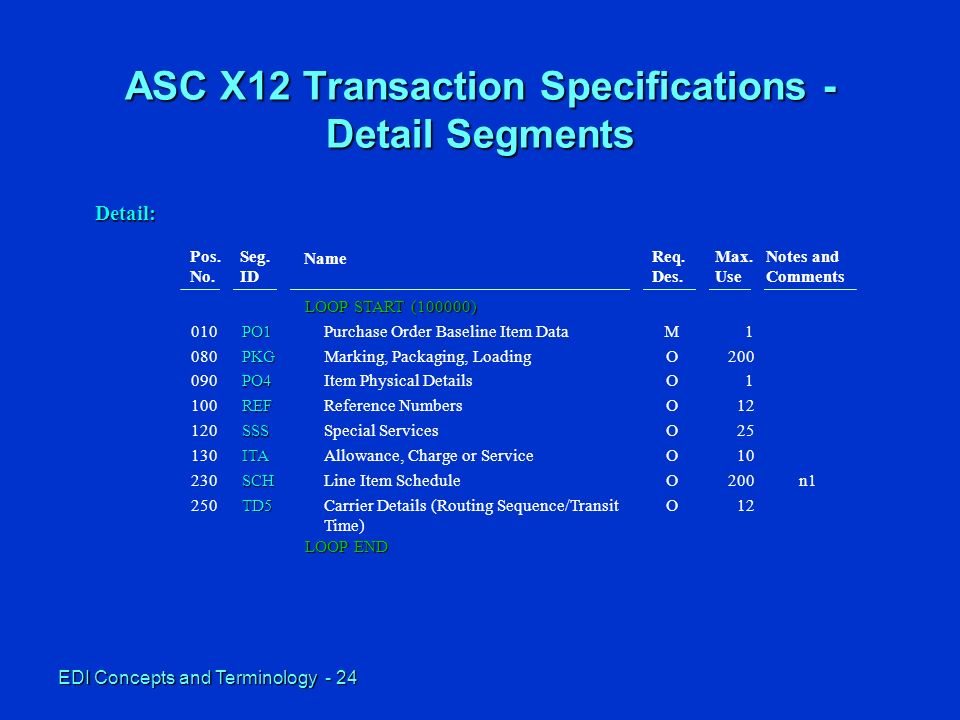 ASC X12 Transaction Specifications - Detail Segments

Detail:

| Pos. No. | Seg. ID | Name | Req. Des. | Max. Use | Notes and Comments |
|---|---|---|---|---|---|
| | | LOOP START (100000) | | | |
| 010 | PO1 | Purchase Order Baseline Item Data | M | 1 | |
| 080 | PKG | Marking, Packaging, Loading | O | 200 | |
| 090 | PO4 | Item Physical Details | O | 1 | |
| 100 | REF | Reference Numbers | O | 12 | |
| 120 | SSS | Special Services | O | 25 | |
| 130 | ITA | Allowance, Charge or Service | O | 10 | |
| 230 | SCH | Line Item Schedule | O | 200 | n1 |
| 250 | TD5 | Carrier Details (Routing Sequence/Transit Time) | O | 12 | |
| | | LOOP END | | | |

EDI Concepts and Terminology - 24